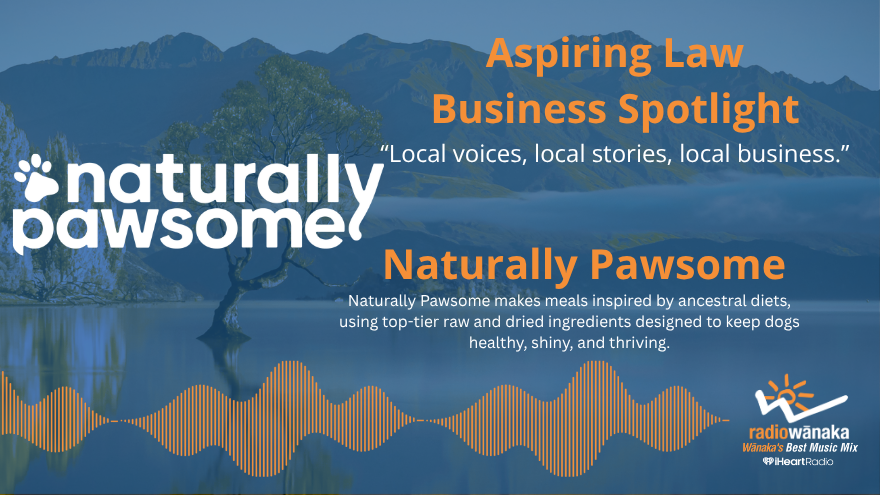 Aspiring Law Business Spotlight

"Local voices, local stories, local business."

naturally pawsome

Naturally Pawsome

Naturally Pawsome makes meals inspired by ancestral diets, using top-tier raw and dried ingredients designed to keep dogs healthy, shiny, and thriving.

radiowānaka
Wānaka's Best Music Mix
iHeartRadio